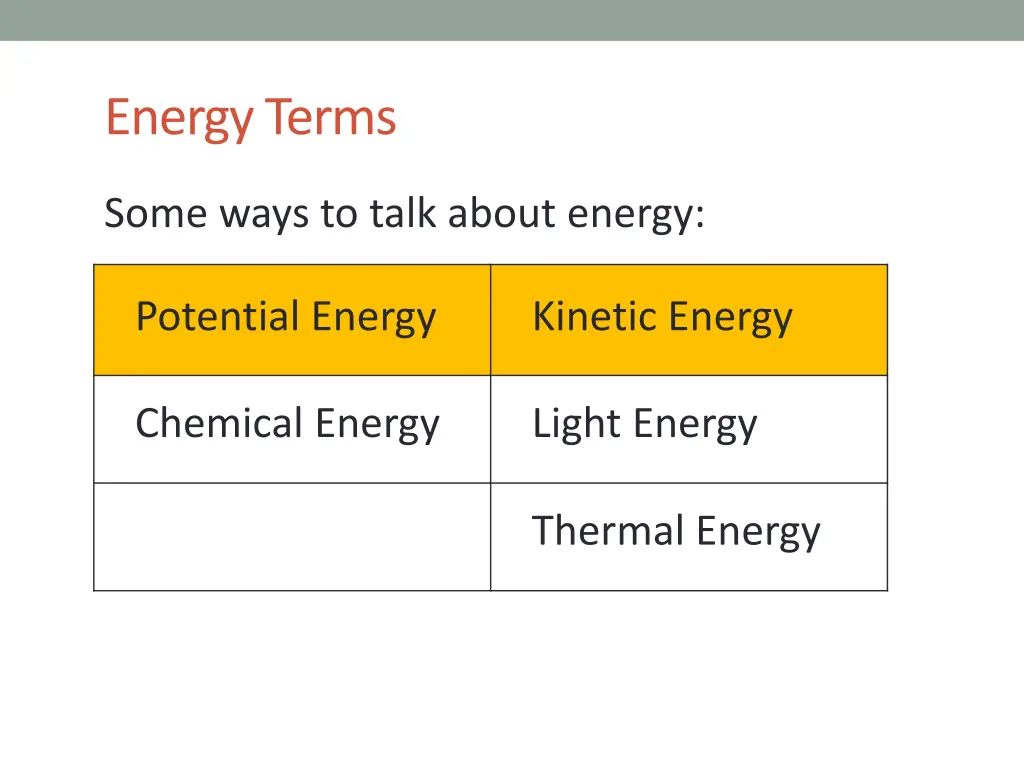 Energy Terms

Some ways to talk about energy:

| Potential Energy | Kinetic Energy |
|---|---|
| Chemical Energy | Light Energy |
| | Thermal Energy |